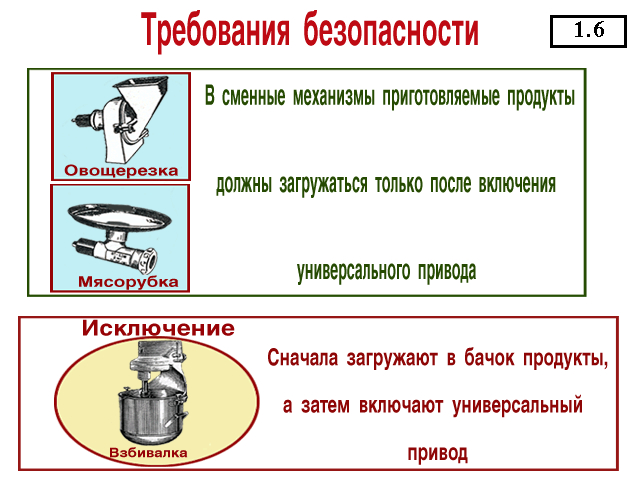 Требования безопасности

1.6

Овощерезка

Мясорубка

В сменные механизмы приготовляемые продукты

должны загружаться только после включения

универсального привода

Исключение

Взбивалка

Сначала загружают в бачок продукты,

а затем включают универсальный

привод